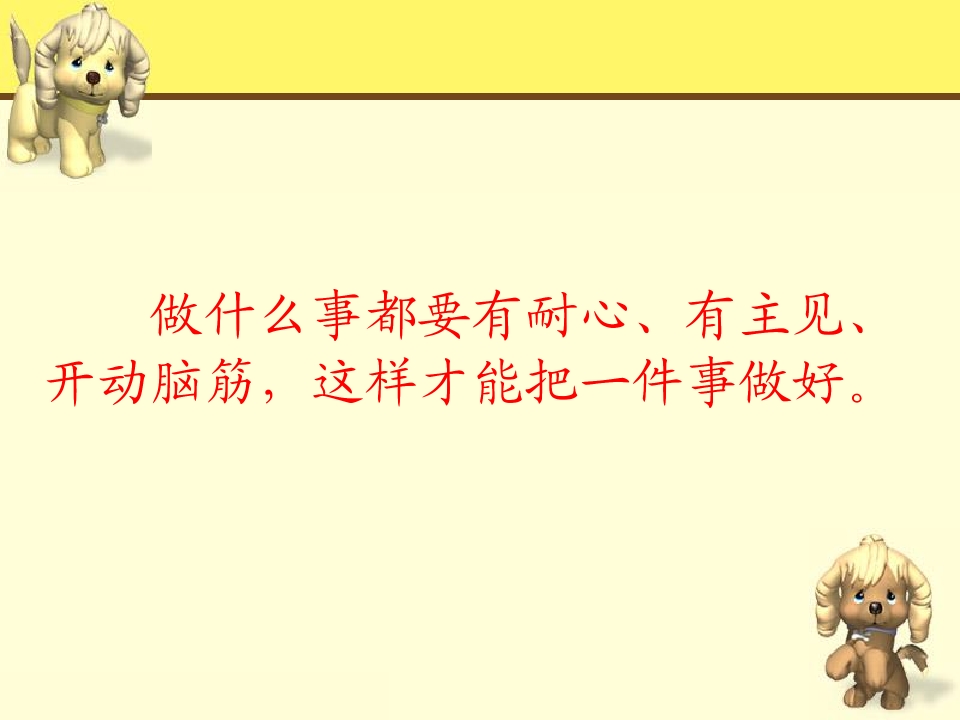 做什么事都要有耐心、有主见、开动脑筋，这样才能把一件事做好。